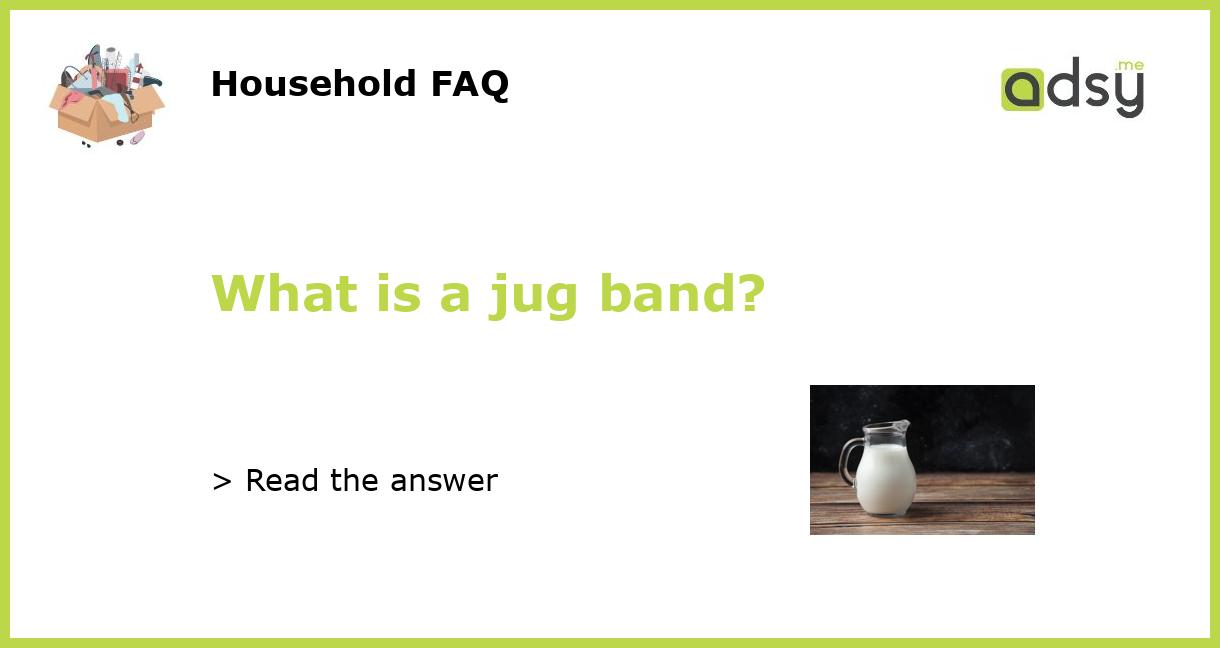 Household FAQ

adsy.me

What is a jug band?

> Read the answer